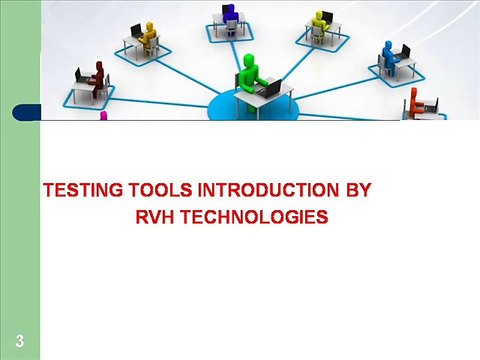 TESTING TOOLS INTRODUCTION BY
RVH TECHNOLOGIES

3